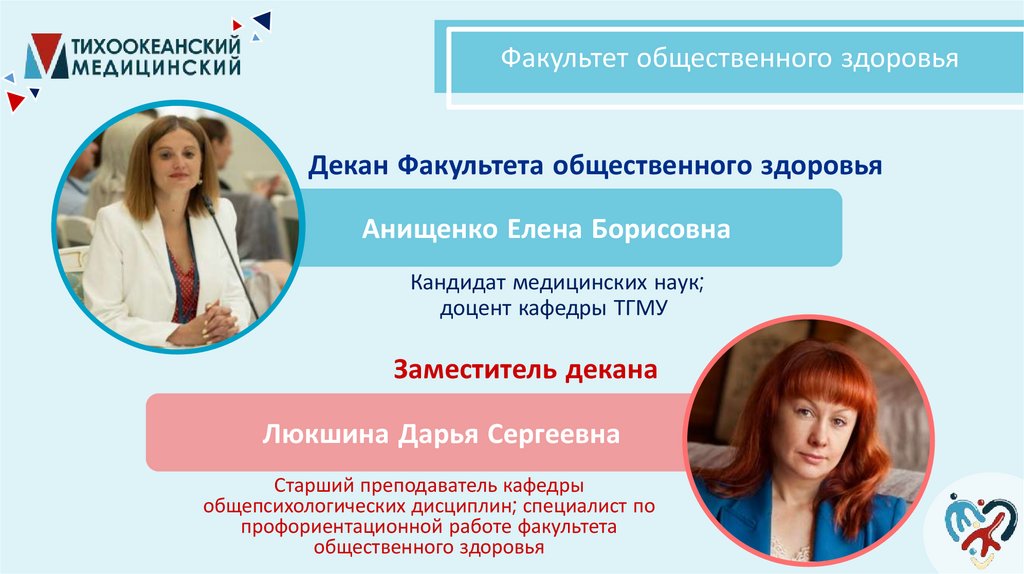 ТИХООКЕАНСКИЙ МЕДИЦИНСКИЙ

Факультет общественного здоровья

Декан Факультета общественного здоровья

Анищенко Елена Борисовна

Кандидат медицинских наук; доцент кафедры ТГМУ

Заместитель декана

Люкшина Дарья Сергеевна

Старший преподаватель кафедры общепсихологических дисциплин; специалист по профориентационной работе факультета общественного здоровья